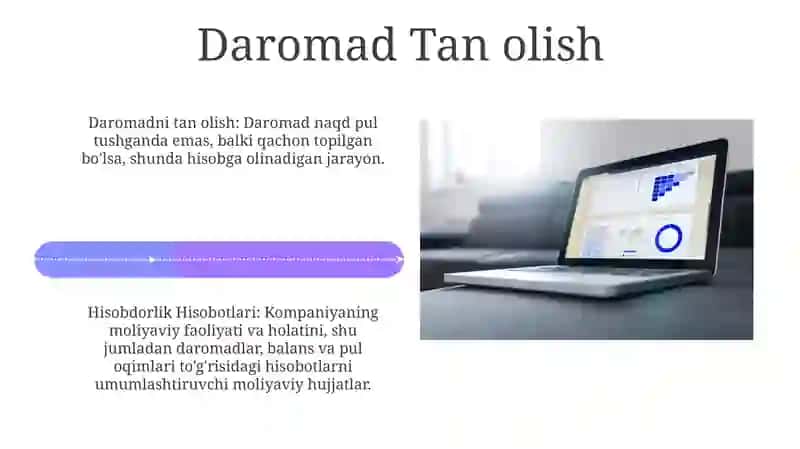 Daromad Tan olish

Daromadni tan olish: Daromad naqd pul tushganda emas, balki qachon topilgan bo'lsa, shunda hisobga olinadigan jarayon.

Hisobdorlik Hisobotlari: Kompaniyaning moliyaviy faoliyati va holatini, shu jumladan daromadlar, balans va pul oqimlari to'g'risidagi hisobotlarni umumlashtiruvchi moliyaviy hujjatlar.